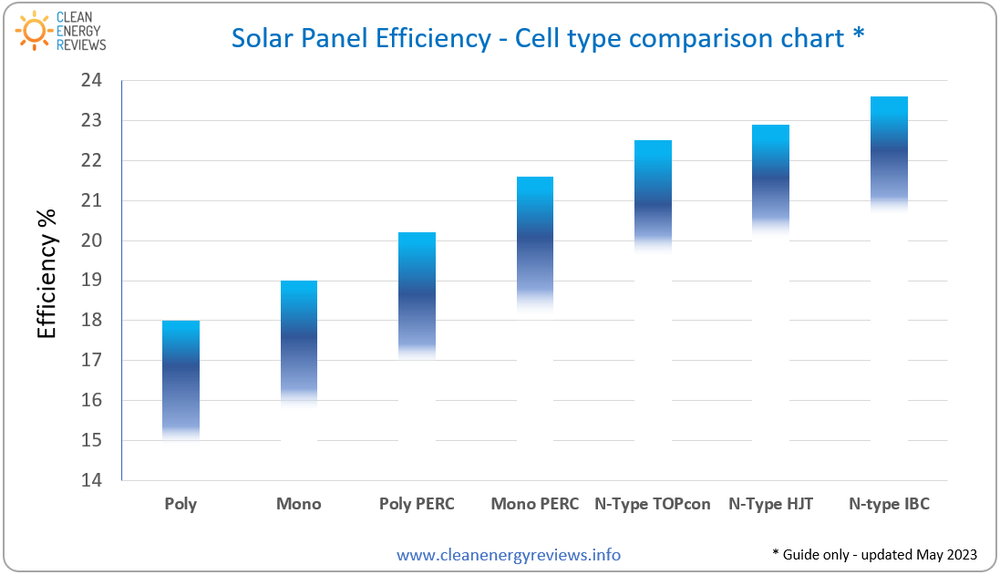 CLEAN ENERGY REVIEWS

Solar Panel Efficiency - Cell type comparison chart *

Efficiency %

24
23
22
21
20
19
18
17
16
15
14

Poly
Mono
Poly PERC
Mono PERC
N-Type TOPcon
N-Type HJT
N-type IBC

www.cleanenergyreviews.info

* Guide only - updated May 2023